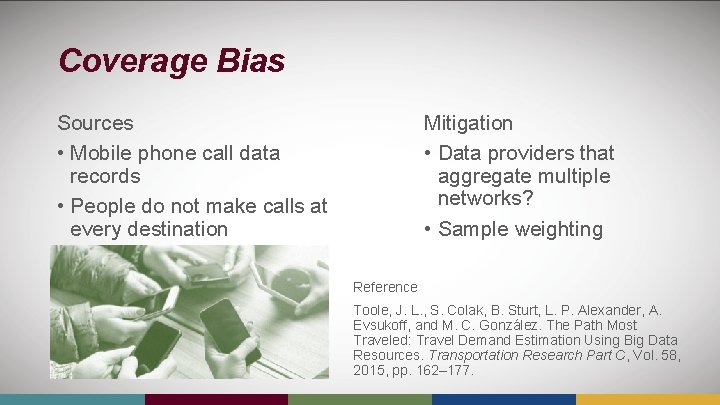 Coverage Bias

Sources

• Mobile phone call data records

• People do not make calls at every destination

Mitigation

• Data providers that aggregate multiple networks?

• Sample weighting

Reference

Toole, J. L., S. Colak, B. Sturt, L. P. Alexander, A. Evsukoff, and M. C. González. The Path Most Traveled: Travel Demand Estimation Using Big Data Resources. Transportation Research Part C, Vol. 58, 2015, pp. 162–177.